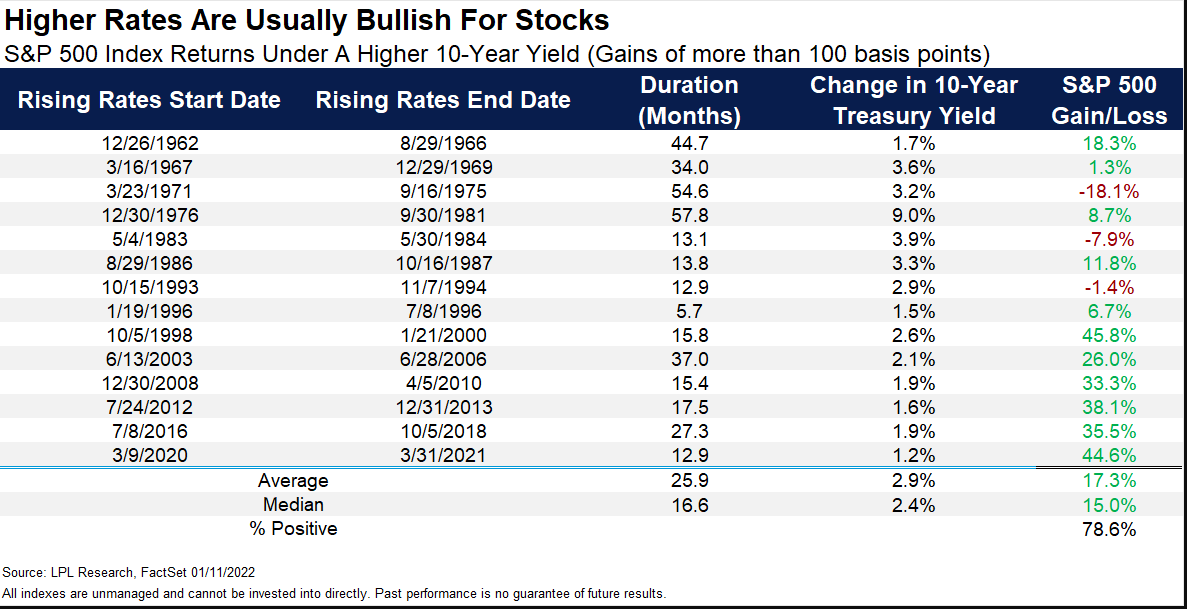 Higher Rates Are Usually Bullish For Stocks

S&P 500 Index Returns Under A Higher 10-Year Yield (Gains of more than 100 basis points)

| Rising Rates Start Date | Rising Rates End Date | Duration (Months) | Change in 10-Year Treasury Yield | S&P 500 Gain/Loss |
|---|---|---|---|---|
| 12/26/1962 | 8/29/1966 | 44.7 | 1.7% | 18.3% |
| 3/16/1967 | 12/29/1969 | 34.0 | 3.6% | 1.3% |
| 3/23/1971 | 9/16/1975 | 54.6 | 3.2% | -18.1% |
| 12/30/1976 | 9/30/1981 | 57.8 | 9.0% | 8.7% |
| 5/4/1983 | 5/30/1984 | 13.1 | 3.9% | -7.9% |
| 8/29/1986 | 10/16/1987 | 13.8 | 3.3% | 11.8% |
| 10/15/1993 | 11/7/1994 | 12.9 | 2.9% | -1.4% |
| 1/19/1996 | 7/8/1996 | 5.7 | 1.5% | 6.7% |
| 10/5/1998 | 1/21/2000 | 15.8 | 2.6% | 45.8% |
| 6/13/2003 | 6/28/2006 | 37.0 | 2.1% | 26.0% |
| 12/30/2008 | 4/5/2010 | 15.4 | 1.9% | 33.3% |
| 7/24/2012 | 12/31/2013 | 17.5 | 1.6% | 38.1% |
| 7/8/2016 | 10/5/2018 | 27.3 | 1.9% | 35.5% |
| 3/9/2020 | 3/31/2021 | 12.9 | 1.2% | 44.6% |
| Average | | 25.9 | 2.9% | 17.3% |
| Median | | 16.6 | 2.4% | 15.0% |
| % Positive | | | | 78.6% |

Source: LPL Research, FactSet 01/11/2022

All indexes are unmanaged and cannot be invested into directly. Past performance is no guarantee of future results.